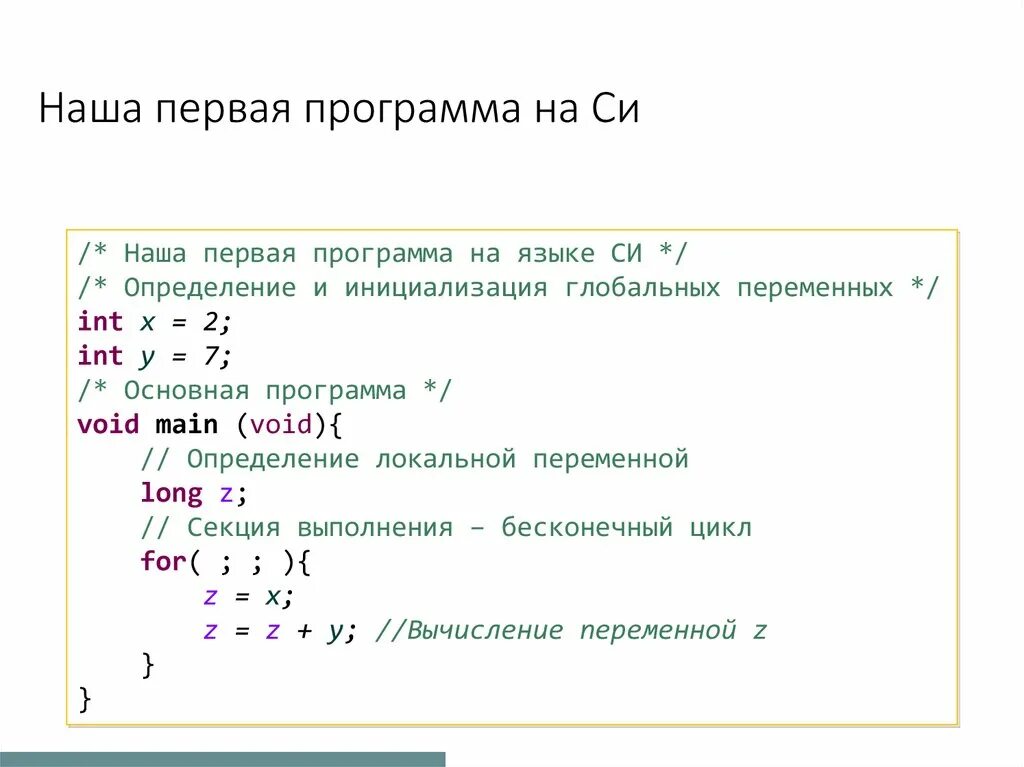 Наша первая программа на Си

/* Наша первая программа на языке СИ */
/* Определение и инициализация глобальных переменных */
int x = 2;
int y = 7;
/* Основная программа */
void main (void){
    // Определение локальной переменной
    long z;
    // Секция выполнения – бесконечный цикл
    for( ; ; ){
        z = x;
        z = z + y; //Вычисление переменной z
    }
}